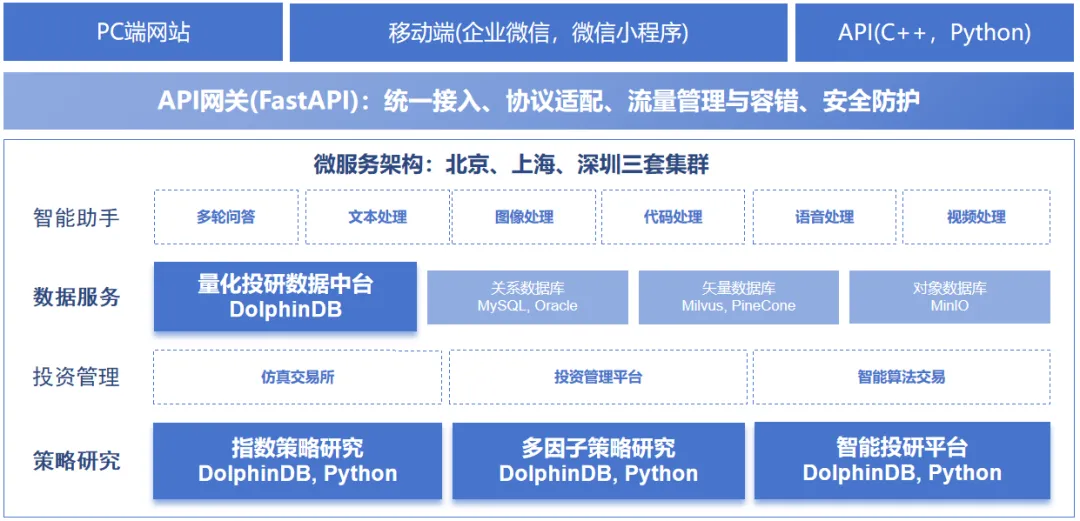 PC端网站

移动端(企业微信，微信小程序)

API(C++，Python)

API网关(FastAPI)：统一接入、协议适配、流量管理与容错、安全防护

微服务架构：北京、上海、深圳三套集群

智能助手

多轮问答

文本处理

图像处理

代码处理

语音处理

视频处理

数据服务

量化投研数据中台
DolphinDB

关系数据库
MySQL, Oracle

矢量数据库
Milvus, PineCone

对象数据库
MinIO

投资管理

仿真交易所

投资管理平台

智能算法交易

策略研究

指数策略研究
DolphinDB, Python

多因子策略研究
DolphinDB, Python

智能投研平台
DolphinDB, Python